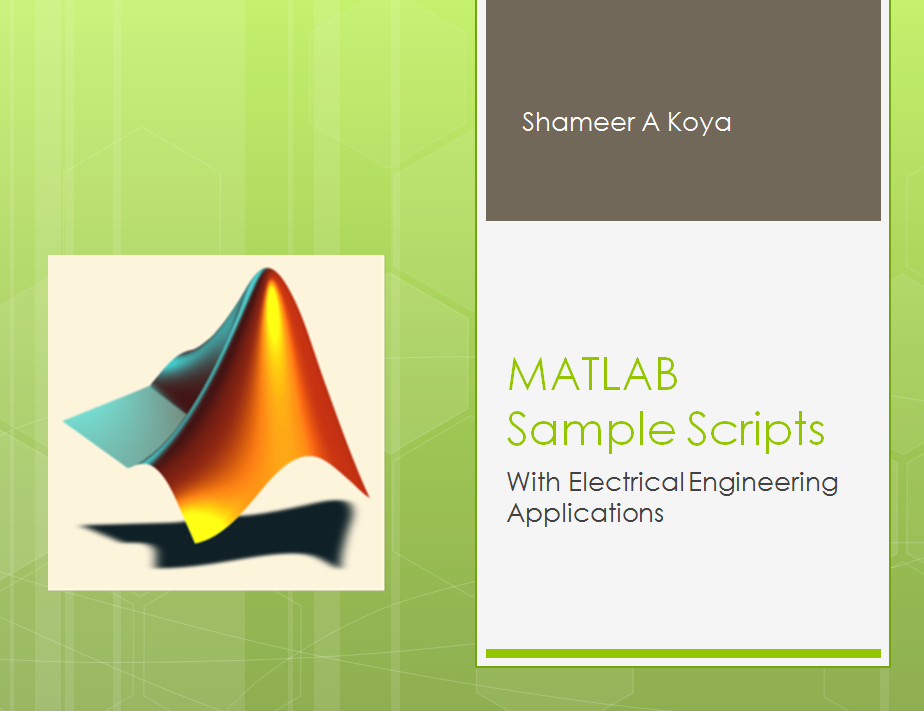 Shameer A Koya

MATLAB
Sample Scripts

With Electrical Engineering Applications